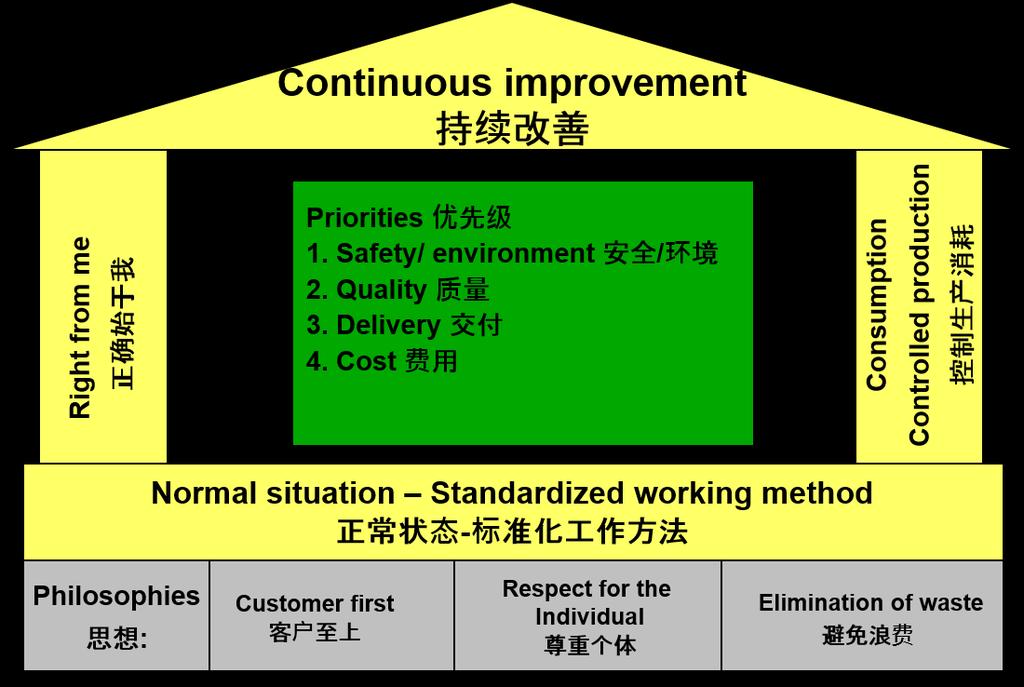 Continuous improvement
持续改善

Right from me
正确始于我

Priorities 优先级
1. Safety/ environment 安全/环境
2. Quality 质量
3. Delivery 交付
4. Cost 费用

Consumption Controlled production
控制生产消耗

Normal situation – Standardized working method
正常状态-标准化工作方法

| Philosophies 思想: | Customer first 客户至上 | Respect for the Individual 尊重个体 | Elimination of waste 避免浪费 |